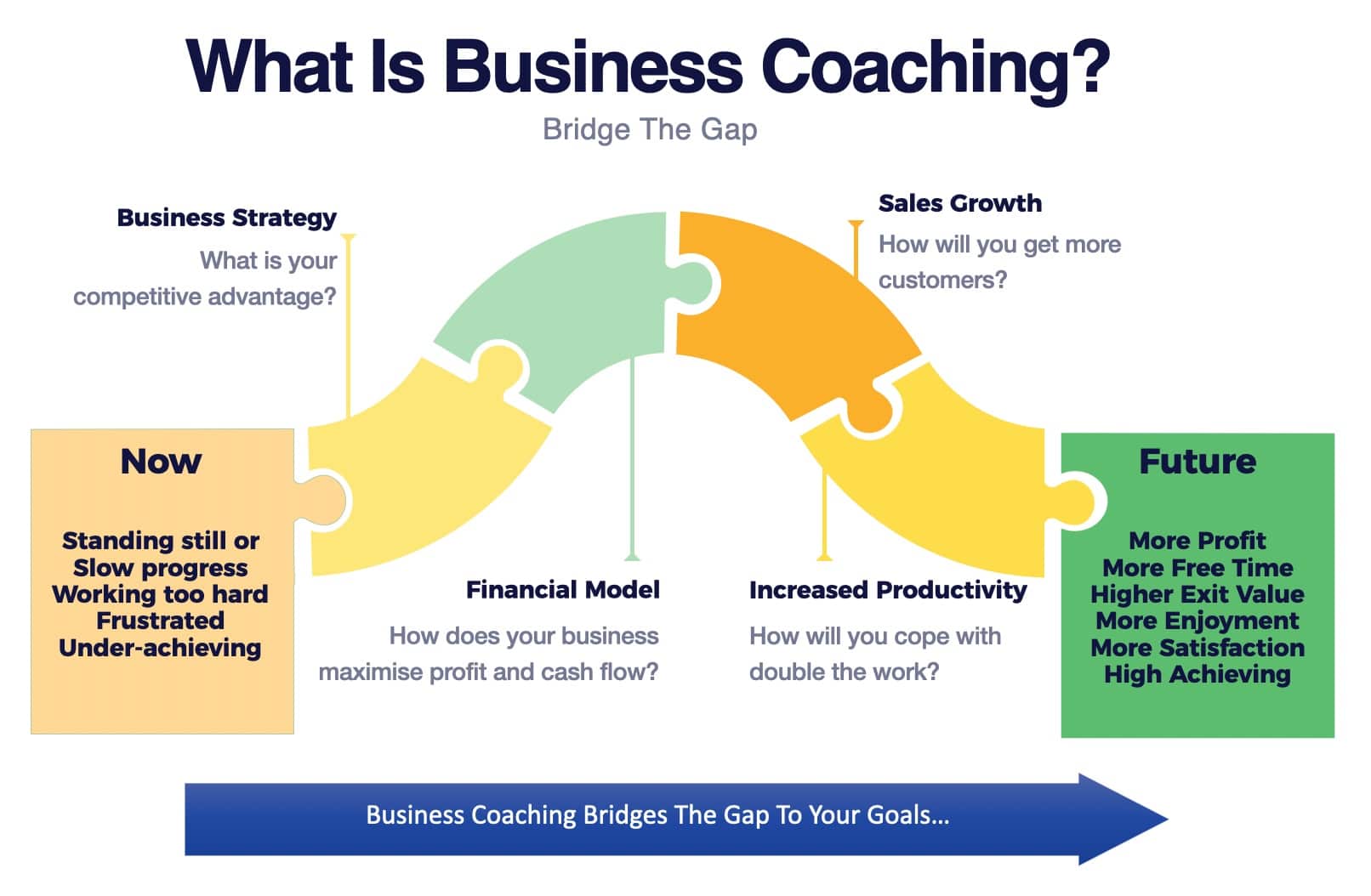 What Is Business Coaching?

Bridge The Gap

Business Strategy
What is your competitive advantage?

Sales Growth
How will you get more customers?

Now

Standing still or
Slow progress
Working too hard
Frustrated
Under-achieving

Financial Model
How does your business maximise profit and cash flow?

Increased Productivity
How will you cope with double the work?

Future

More Profit
More Free Time
Higher Exit Value
More Enjoyment
More Satisfaction
High Achieving

Business Coaching Bridges The Gap To Your Goals...